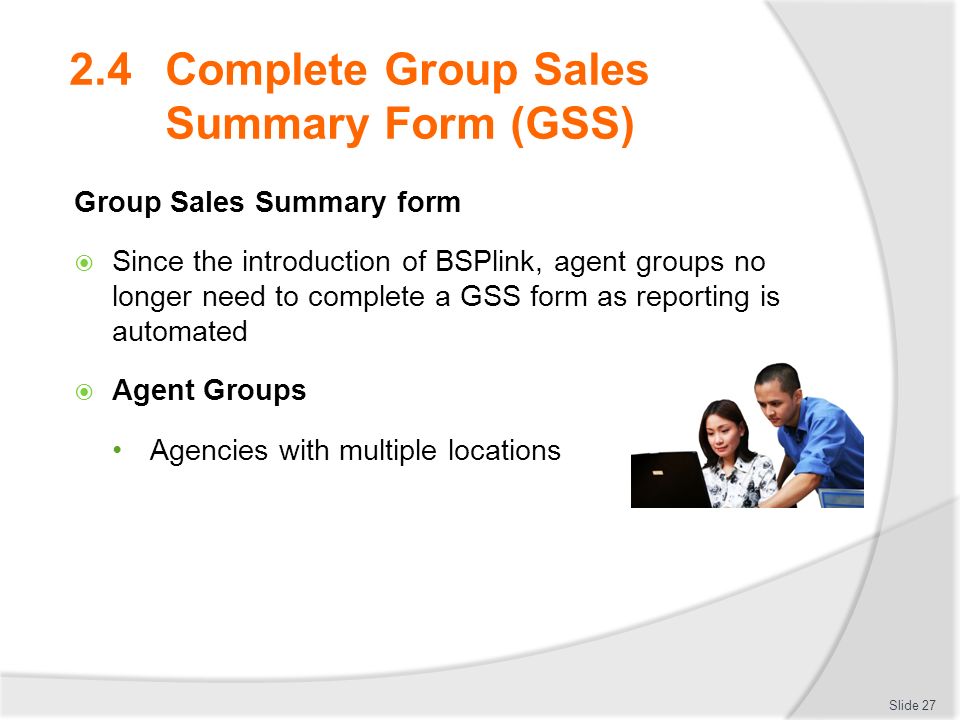 2.4 Complete Group Sales Summary Form (GSS)

Group Sales Summary form

Since the introduction of BSPlink, agent groups no longer need to complete a GSS form as reporting is automated

Agent Groups

• Agencies with multiple locations

Slide 27